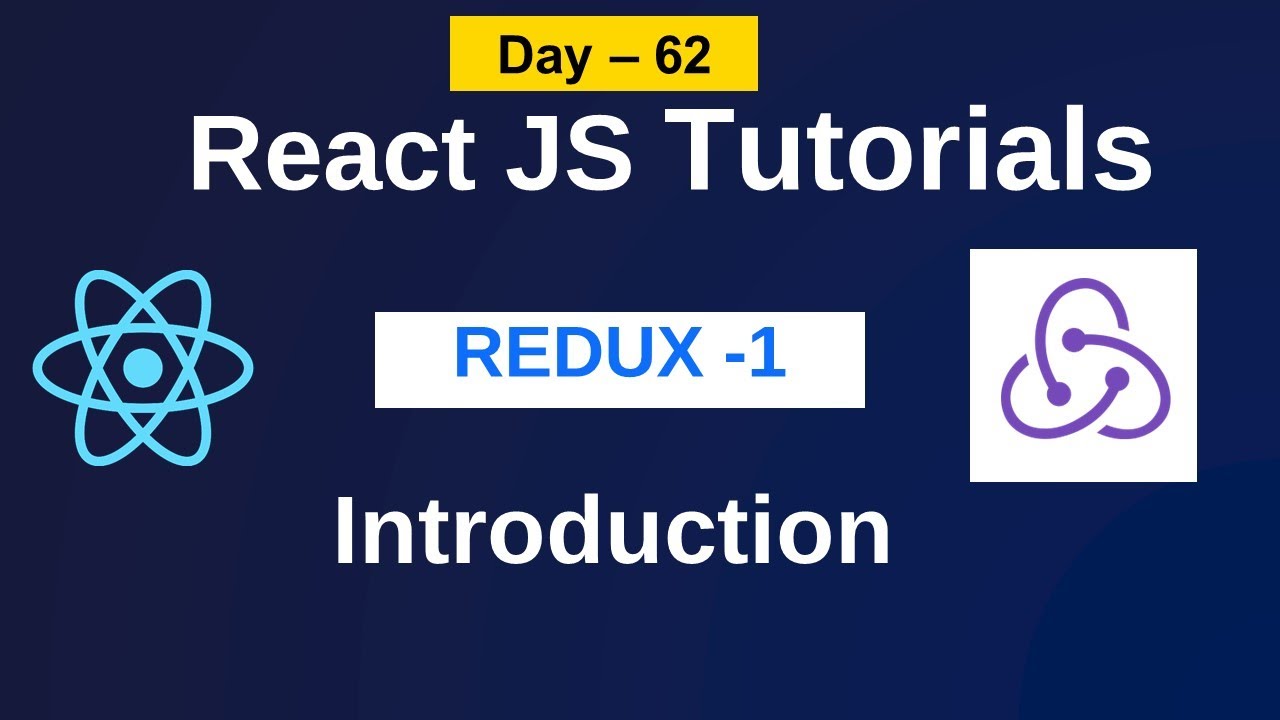 Day – 62

React JS Tutorials

REDUX -1

Introduction